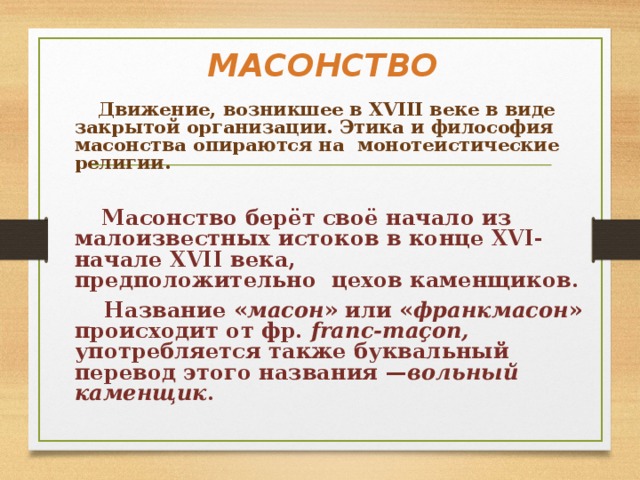 МАСОНСТВО

Движение, возникшее в XVIII веке в виде закрытой организации. Этика и философия масонства опираются на монотеистические религии.

Масонство берёт своё начало из малоизвестных истоков в конце XVI-начале XVII века, предположительно цехов каменщиков.

Название «масон» или «франкмасон» происходит от фр. franc-maçon, употребляется также буквальный перевод этого названия —вольный каменщик.